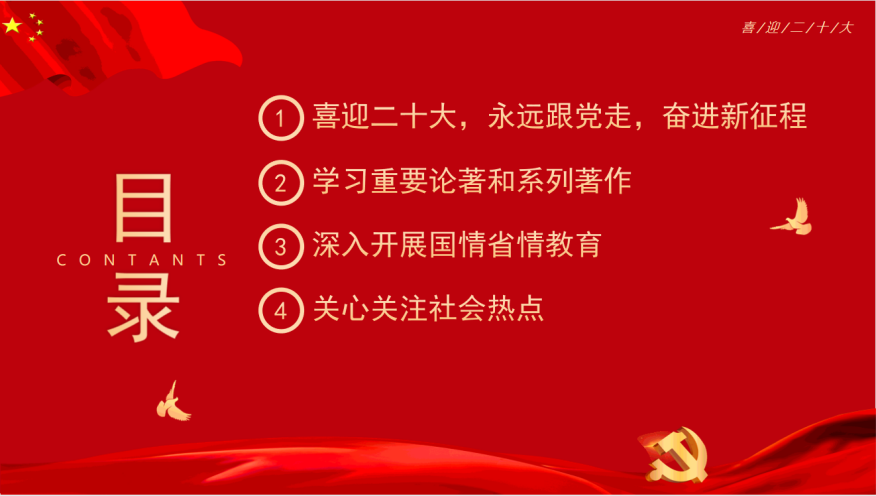 喜/迎/二/十/大

目
CONTANTS
录

1 喜迎二十大，永远跟党走，奋进新征程
2 学习重要论著和系列著作
3 深入开展国情省情教育
4 关心关注社会热点